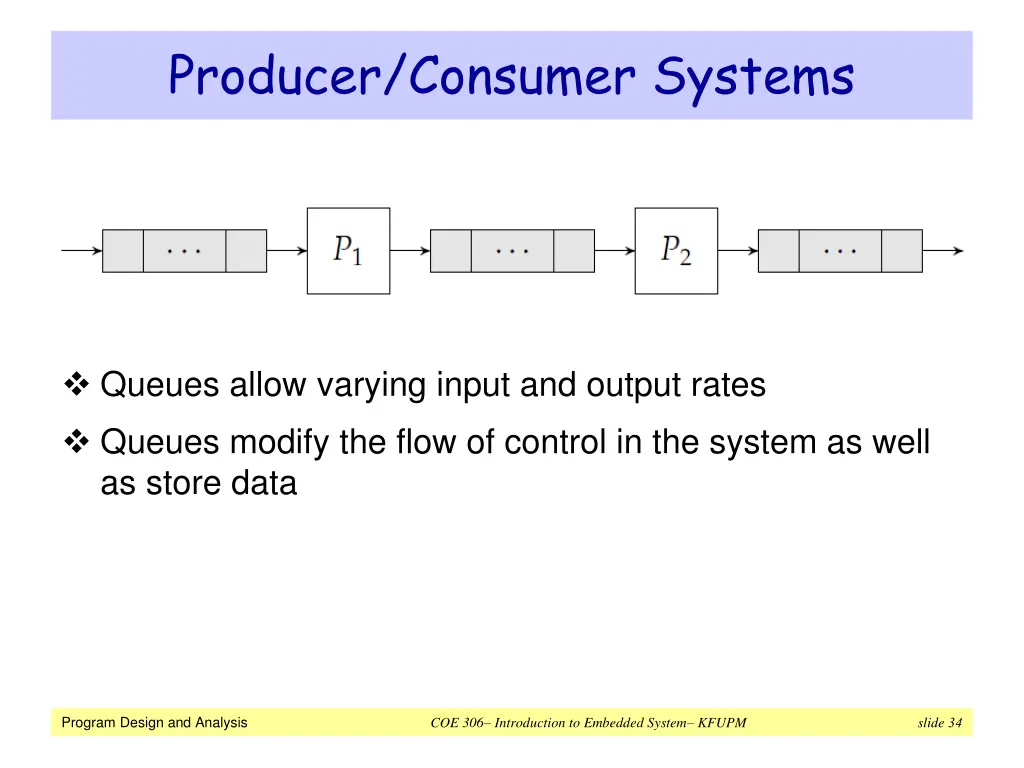 Producer/Consumer Systems

$\cdots$

$P_1$

$\cdots$

$P_2$

$\cdots$

❖ Queues allow varying input and output rates

❖ Queues modify the flow of control in the system as well as store data

Program Design and Analysis

COE 306– Introduction to Embedded System– KFUPM

slide 34